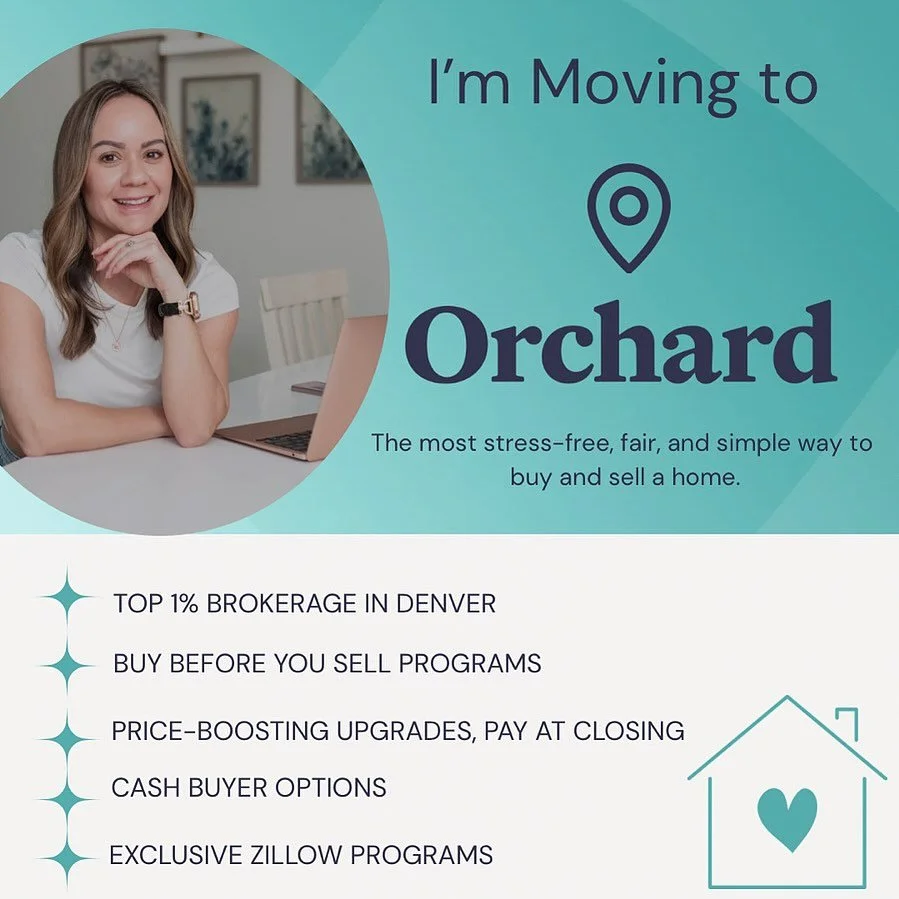 I'm Moving to

Orchard

The most stress-free, fair, and simple way to buy and sell a home.

TOP 1% BROKERAGE IN DENVER

BUY BEFORE YOU SELL PROGRAMS

PRICE-BOOSTING UPGRADES, PAY AT CLOSING

CASH BUYER OPTIONS

EXCLUSIVE ZILLOW PROGRAMS